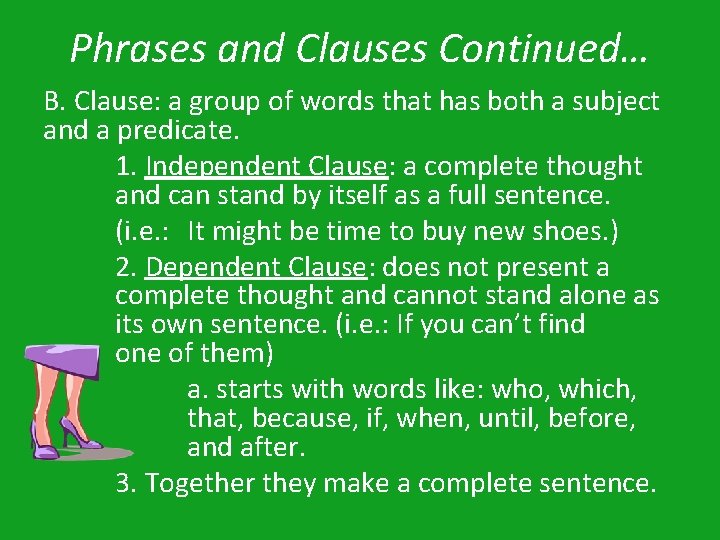 Phrases and Clauses Continued…

B. Clause: a group of words that has both a subject and a predicate.

1. Independent Clause: a complete thought and can stand by itself as a full sentence.

(i.e.: It might be time to buy new shoes.)

2. Dependent Clause: does not present a complete thought and cannot stand alone as its own sentence. (i.e.: If you can't find one of them)

a. starts with words like: who, which, that, because, if, when, until, before, and after.

3. Together they make a complete sentence.